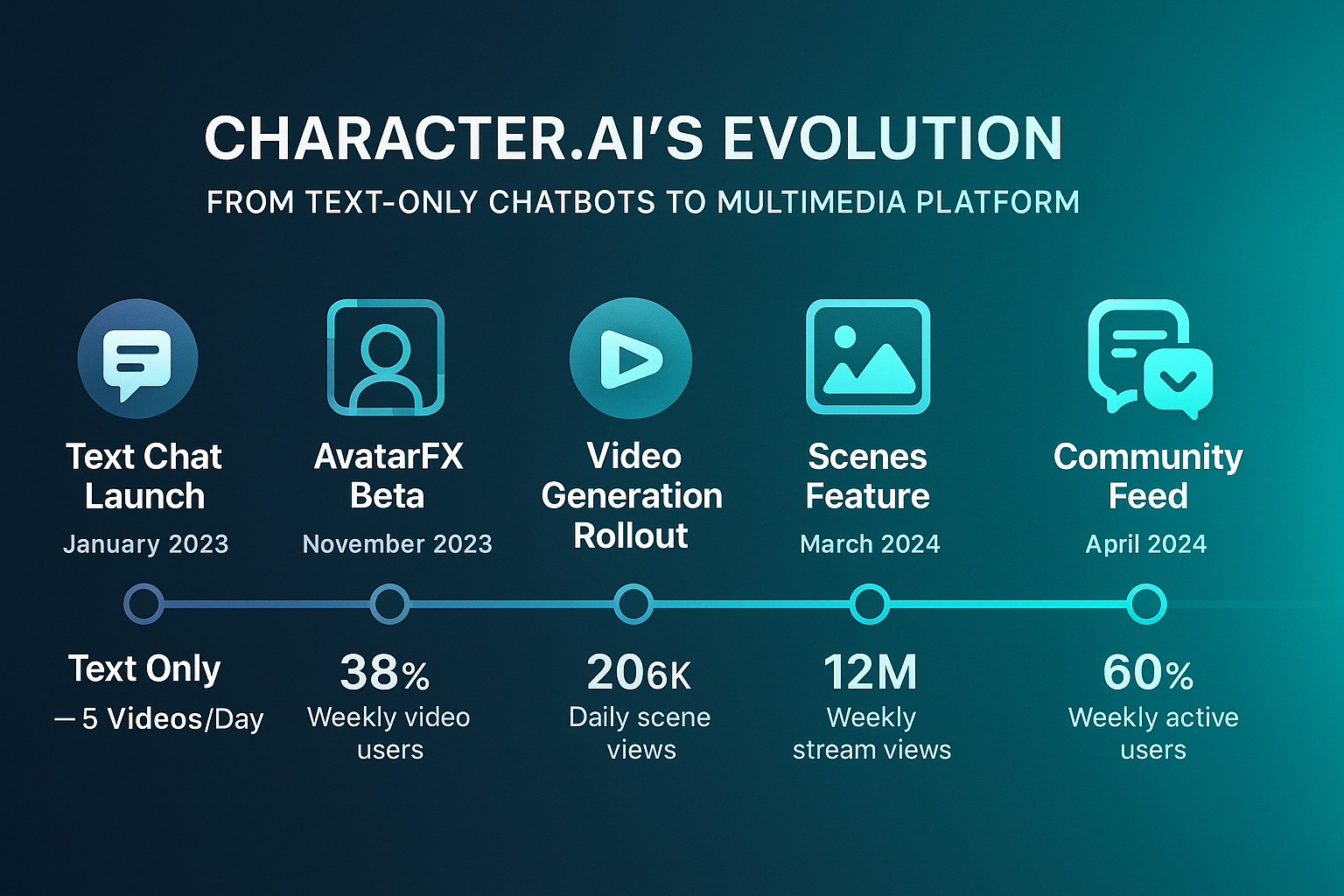 CHARACTER.AI'S EVOLUTION

FROM TEXT-ONLY CHATBOTS TO MULTIMEDIA PLATFORM

Text Chat Launch
January 2023

AvatarFX Beta
November 2023

Video Generation Rollout

Scenes Feature
March 2024

Community Feed
April 2024

Text Only
— 5 Videos/Day

38%
Weekly video users

206K
Daily scene views

12M
Weekly stream views

60%
Weekly active users